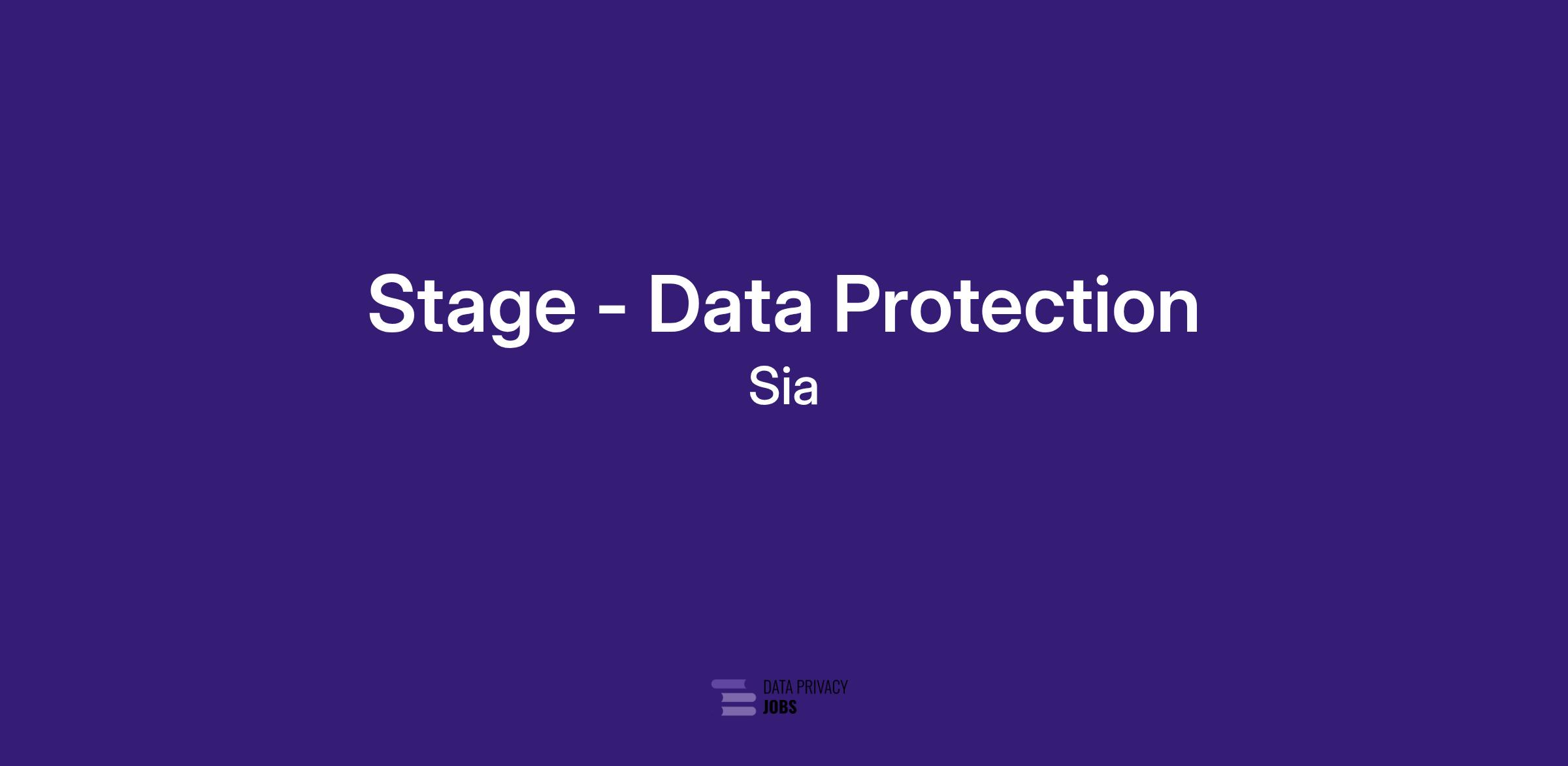 Stage - Data Protection
Sia

DATA PRIVACY
JOBS